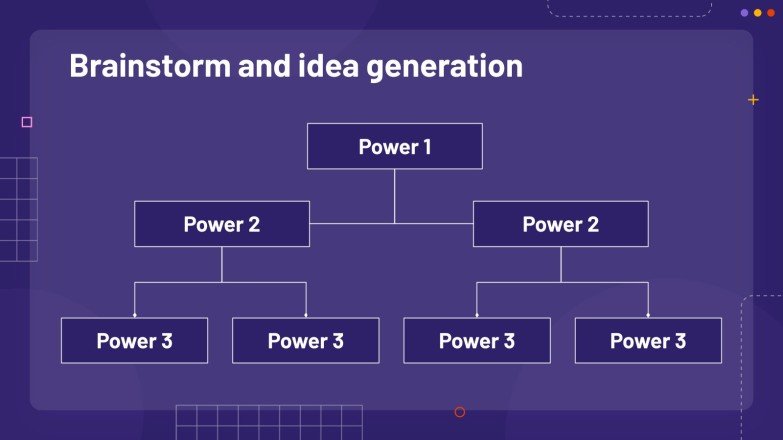 Brainstorm and idea generation

Power 1

Power 2

Power 2

Power 3

Power 3

Power 3

Power 3